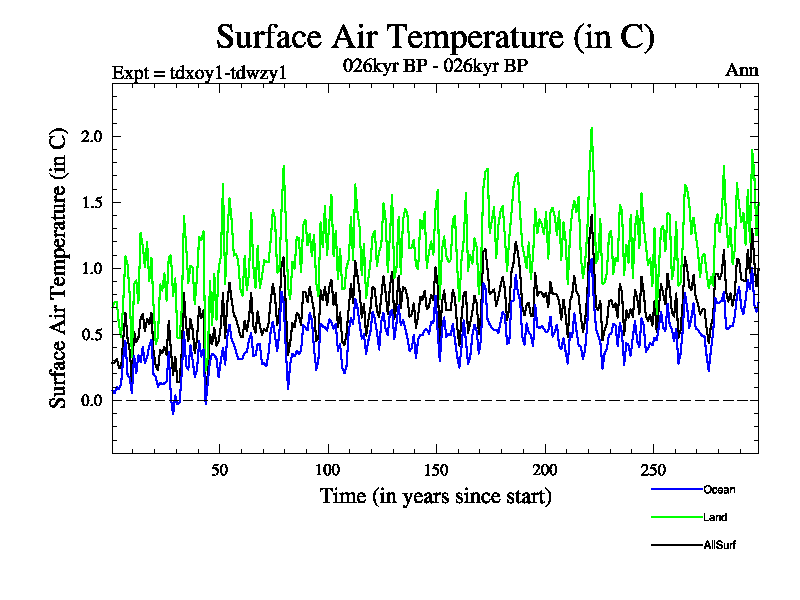 Surface Air Temperature (in C)

Expt = tdxoy1-tdwzy1

026kyr BP - 026kyr BP

Ann

Surface Air Temperature (in C)

2.0

1.5

1.0

0.5

0.0

50

100

150

200

250

Time (in years since start)

Ocean

Land

AllSurf